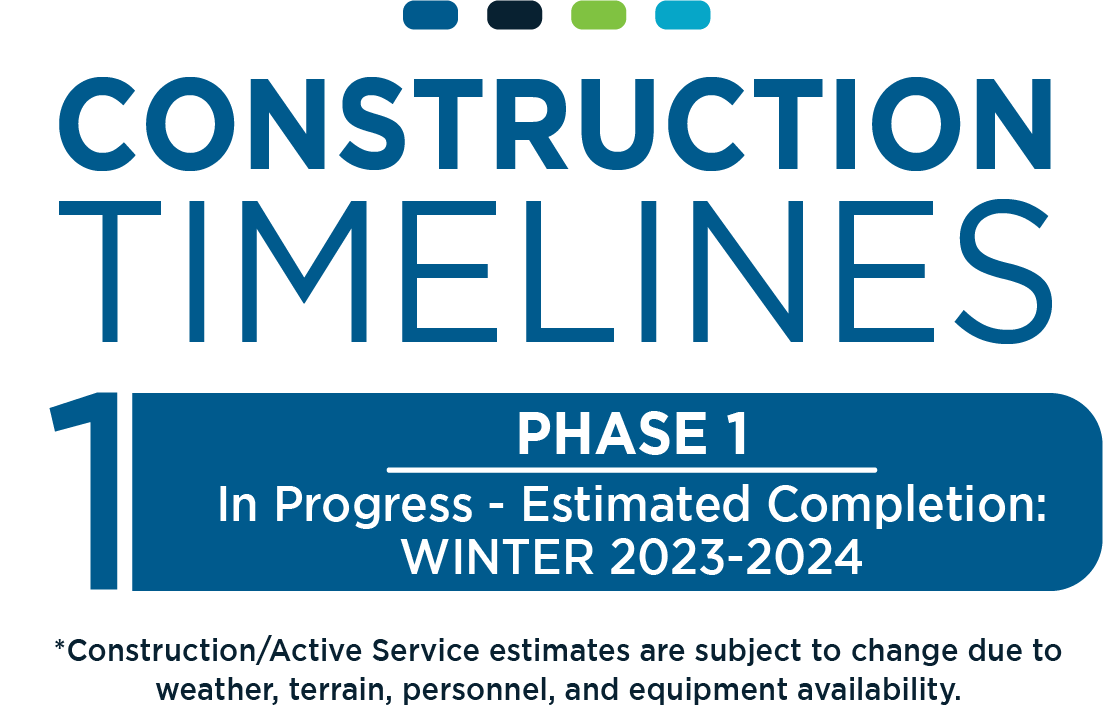 CONSTRUCTION TIMELINES

1

PHASE 1

In Progress - Estimated Completion: WINTER 2023-2024

*Construction/Active Service estimates are subject to change due to weather, terrain, personnel, and equipment availability.